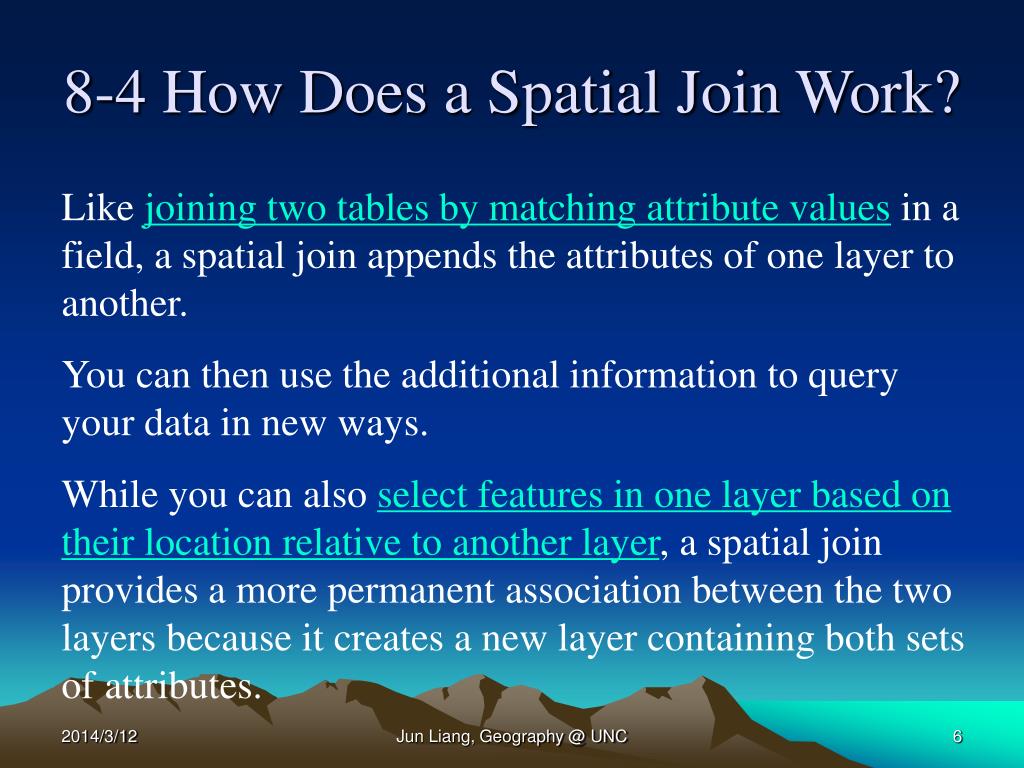 8-4 How Does a Spatial Join Work?

Like joining two tables by matching attribute values in a field, a spatial join appends the attributes of one layer to another.

You can then use the additional information to query your data in new ways.

While you can also select features in one layer based on their location relative to another layer, a spatial join provides a more permanent association between the two layers because it creates a new layer containing both sets of attributes.

2014/3/12

Jun Liang, Geography @ UNC

6